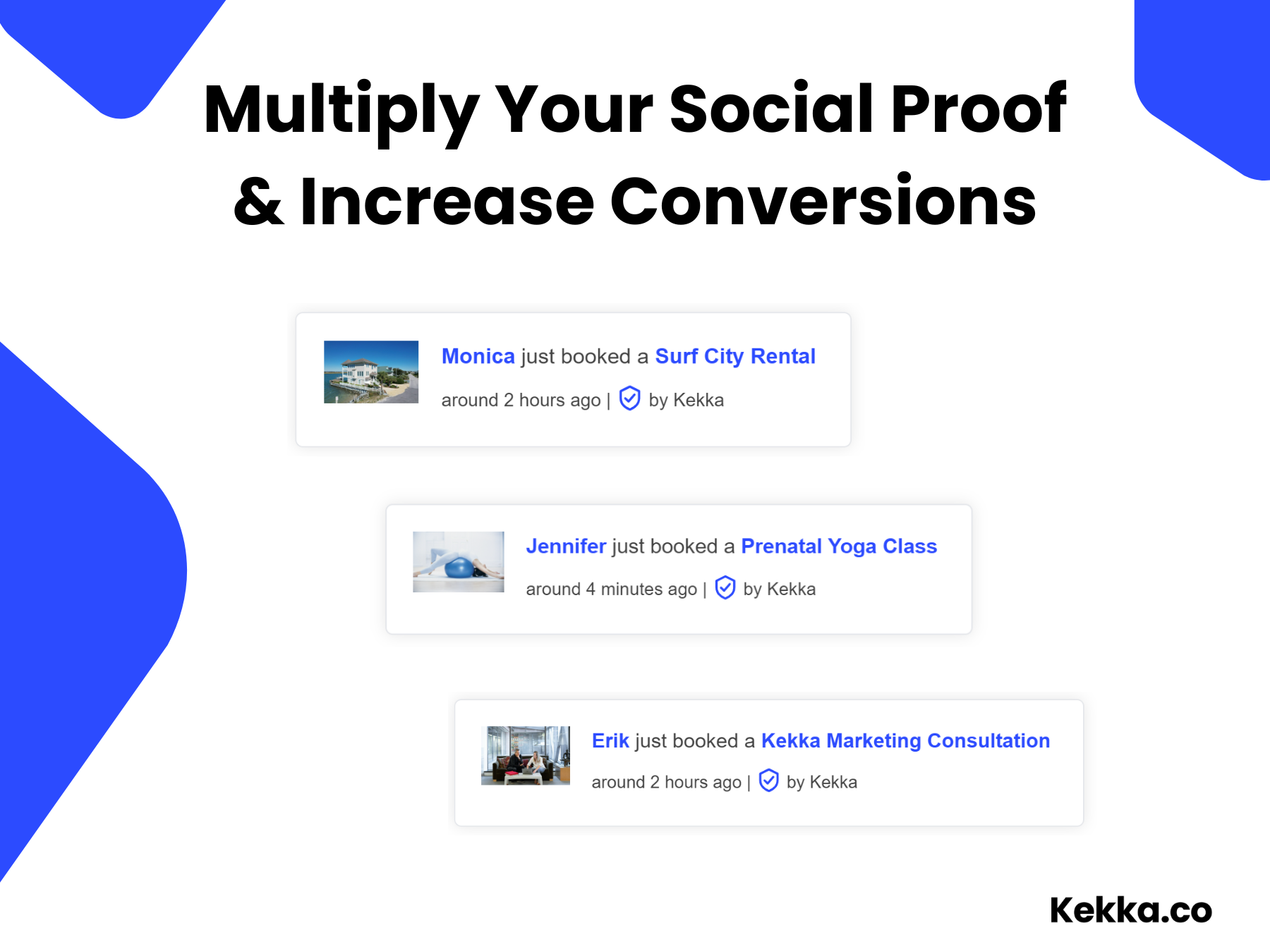 Multiply Your Social Proof & Increase Conversions

Monica just booked a Surf City Rental

around 2 hours ago | by Kekka

Jennifer just booked a Prenatal Yoga Class

around 4 minutes ago | by Kekka

Erik just booked a Kekka Marketing Consultation

around 2 hours ago | by Kekka

Kekka.co